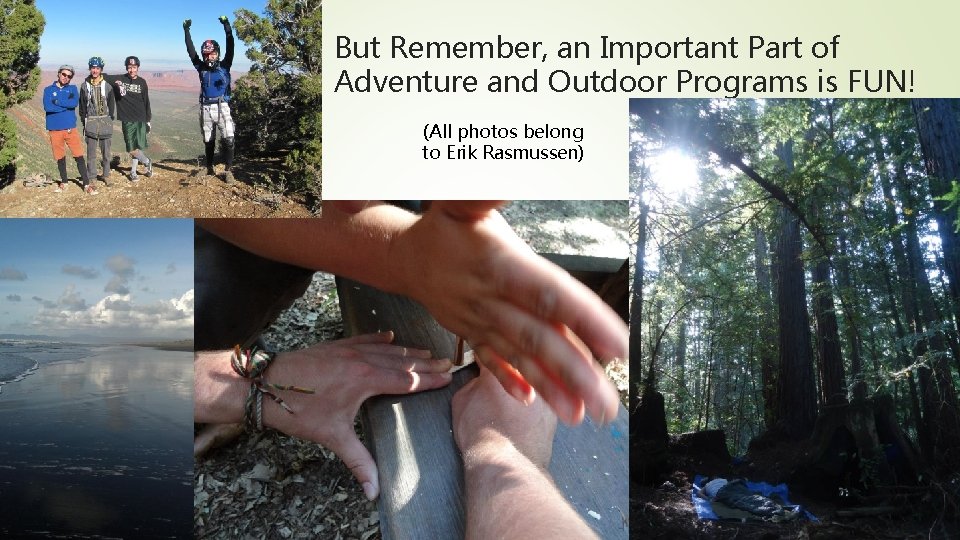 But Remember, an Important Part of Adventure and Outdoor Programs is FUN!

(All photos belong to Erik Rasmussen)